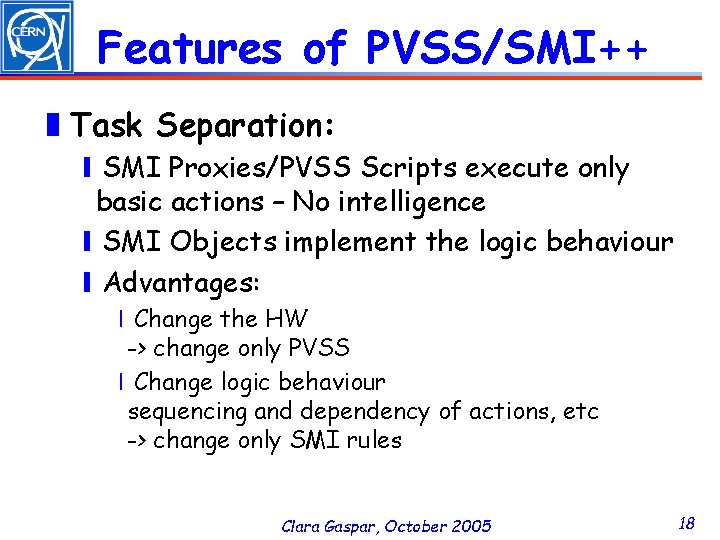 CERN

Features of PVSS/SMI++

Task Separation:

SMI Proxies/PVSS Scripts execute only basic actions – No intelligence

SMI Objects implement the logic behaviour

Advantages:

Change the HW -> change only PVSS

Change logic behaviour sequencing and dependency of actions, etc -> change only SMI rules

Clara Gaspar, October 2005

18